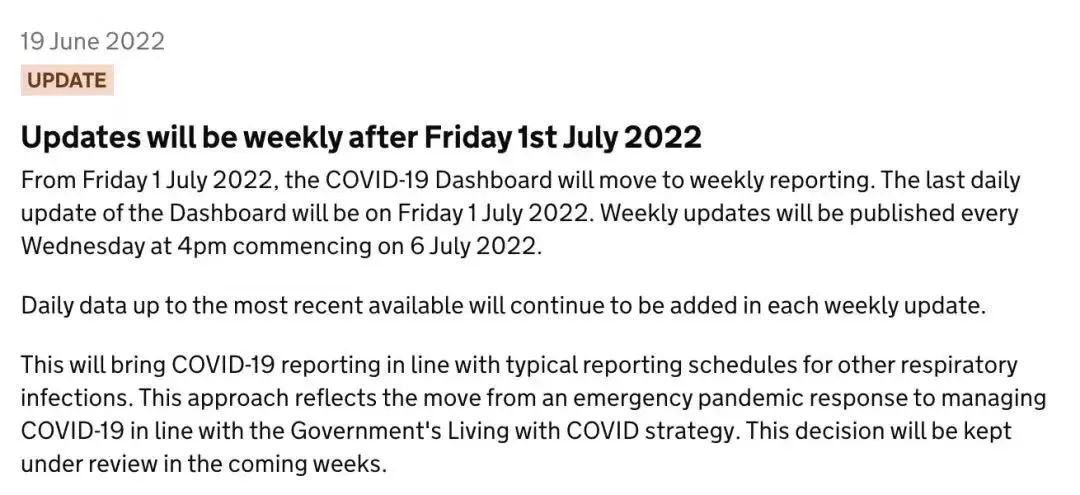 19 June 2022

UPDATE

Updates will be weekly after Friday 1st July 2022

From Friday 1 July 2022, the COVID-19 Dashboard will move to weekly reporting. The last daily update of the Dashboard will be on Friday 1 July 2022. Weekly updates will be published every Wednesday at 4pm commencing on 6 July 2022.

Daily data up to the most recent available will continue to be added in each weekly update.

This will bring COVID-19 reporting in line with typical reporting schedules for other respiratory infections. This approach reflects the move from an emergency pandemic response to managing COVID-19 in line with the Government's Living with COVID strategy. This decision will be kept under review in the coming weeks.